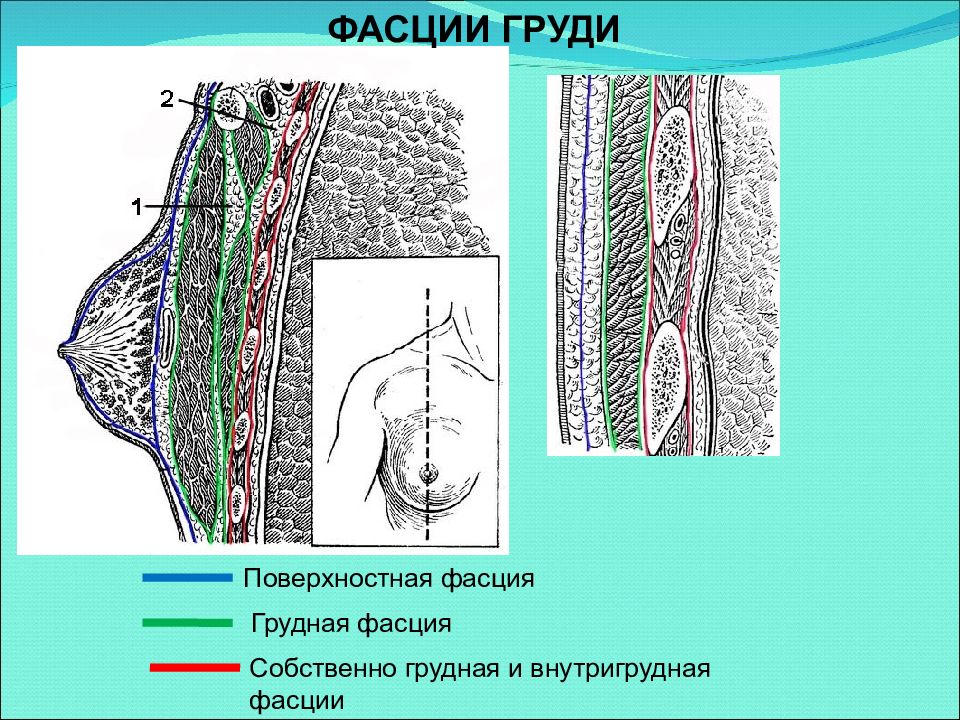 ФАСЦИИ ГРУДИ

2

1

Поверхностная фасция

Грудная фасция

Собственно грудная и внутригрудная фасции